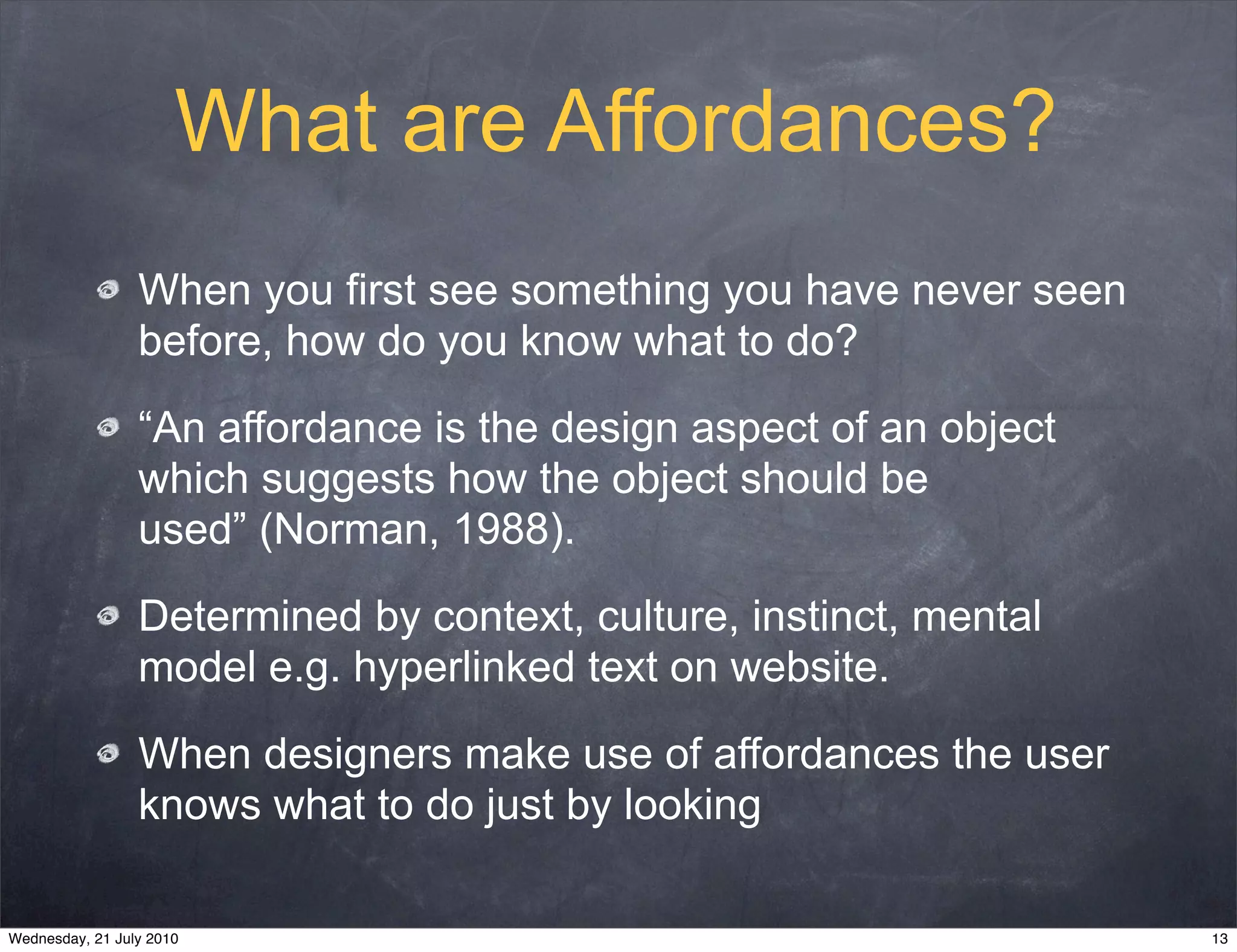 What are Affordances?

When you first see something you have never seen before, how do you know what to do?

“An affordance is the design aspect of an object which suggests how the object should be used” (Norman, 1988).

Determined by context, culture, instinct, mental model e.g. hyperlinked text on website.

When designers make use of affordances the user knows what to do just by looking

Wednesday, 21 July 2010

13